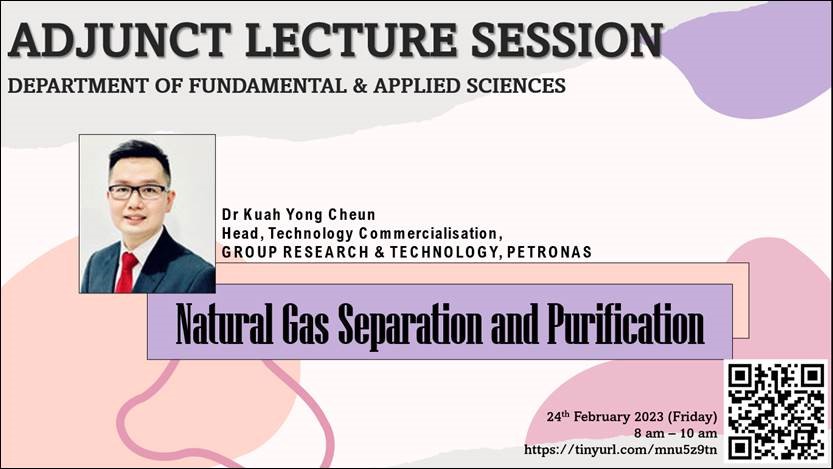 ADJUNCT LECTURE SESSION
DEPARTMENT OF FUNDAMENTAL & APPLIED SCIENCES

Dr Kuah Yong Cheun
Head, Technology Commercialisation,
GROUP RESEARCH & TECHNOLOGY, PETRONAS

Natural Gas Separation and Purification

24$^{th}$ February 2023 (Friday)
8 am – 10 am
https://tinyurl.com/mnu5z9tn